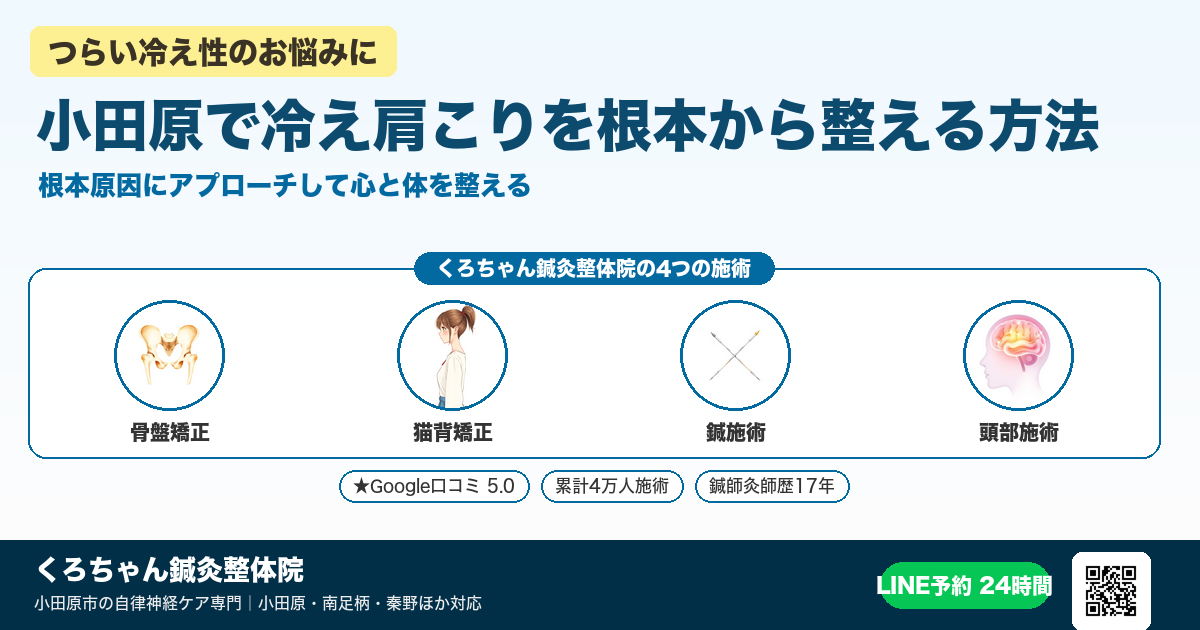 つらい冷え性のお悩みに

小田原で冷え肩こりを根本から整える方法

根本原因にアプローチして心と体を整える

くろちゃん鍼灸整体院の4つの施術

骨盤矯正

猫背矯正

鍼施術

頭部施術

★Google口コミ 5.0

累計4万人施術

鍼師灸師歴17年

くろちゃん鍼灸整体院

小田原市の自律神経ケア専門｜小田原・南足柄・秦野ほか対応

LINE予約 24時間